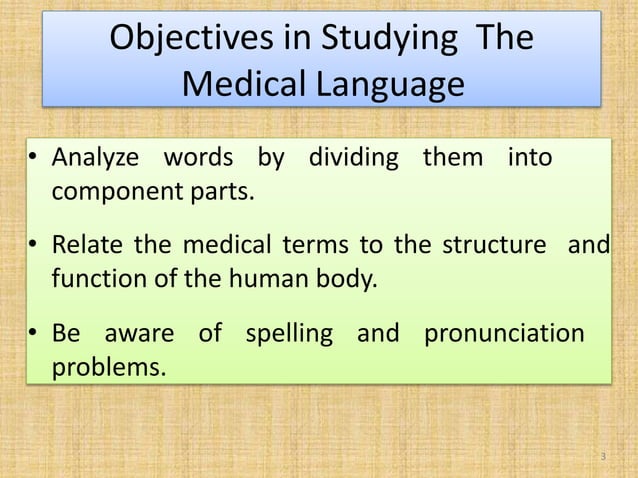 Objectives in Studying The Medical Language

• Analyze words by dividing them into component parts.

• Relate the medical terms to the structure and function of the human body.

• Be aware of spelling and pronunciation problems.

3